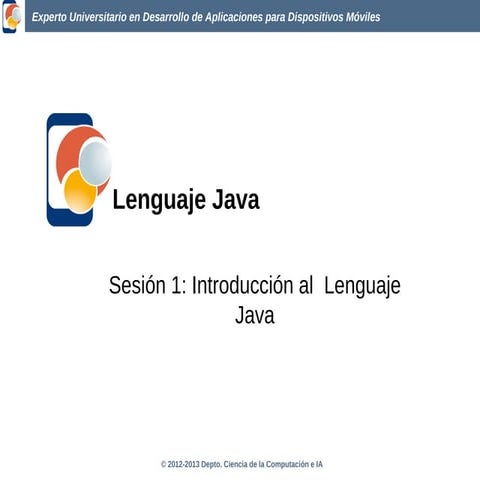 Experto Universitario en Desarrollo de Aplicaciones para Dispositivos Móviles

Lenguaje Java

Sesión 1: Introducción al Lenguaje Java

© 2012-2013 Depto. Ciencia de la Computación e IA